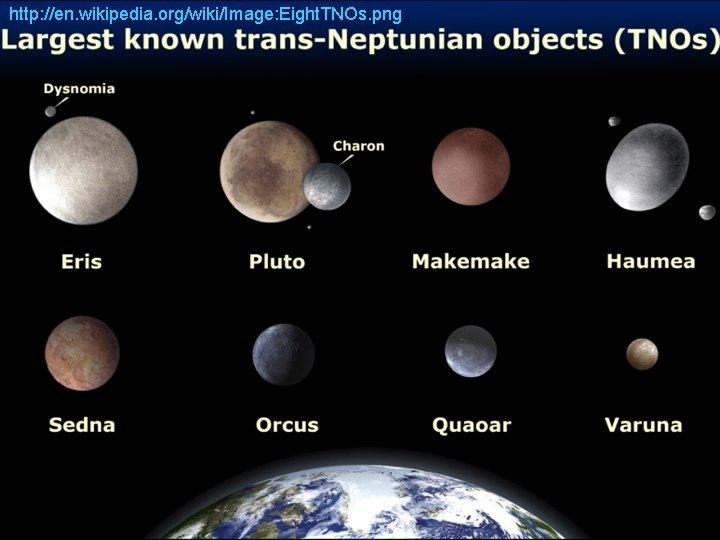 http://en.wikipedia.org/wiki/Image:EightTNOs.png

Largest known trans-Neptunian objects (TNOs)

Dysnomia

Charon

Eris

Pluto

Makemake

Haumea

Sedna

Orcus

Quaoar

Varuna